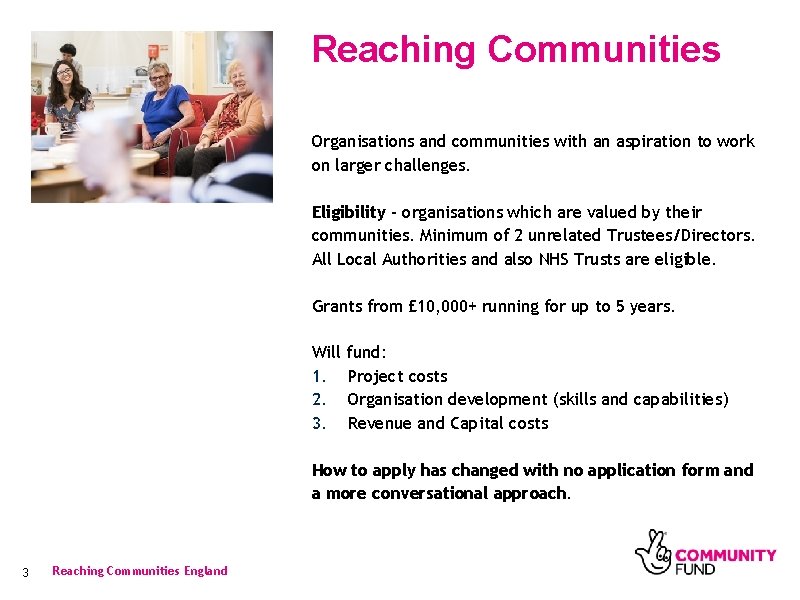 Reaching Communities

Organisations and communities with an aspiration to work on larger challenges.

Eligibility - organisations which are valued by their communities. Minimum of 2 unrelated Trustees/Directors. All Local Authorities and also NHS Trusts are eligible.

Grants from £10,000+ running for up to 5 years.

Will fund:
1. Project costs
2. Organisation development (skills and capabilities)
3. Revenue and Capital costs

How to apply has changed with no application form and a more conversational approach.

3 Reaching Communities England

COMMUNITY FUND